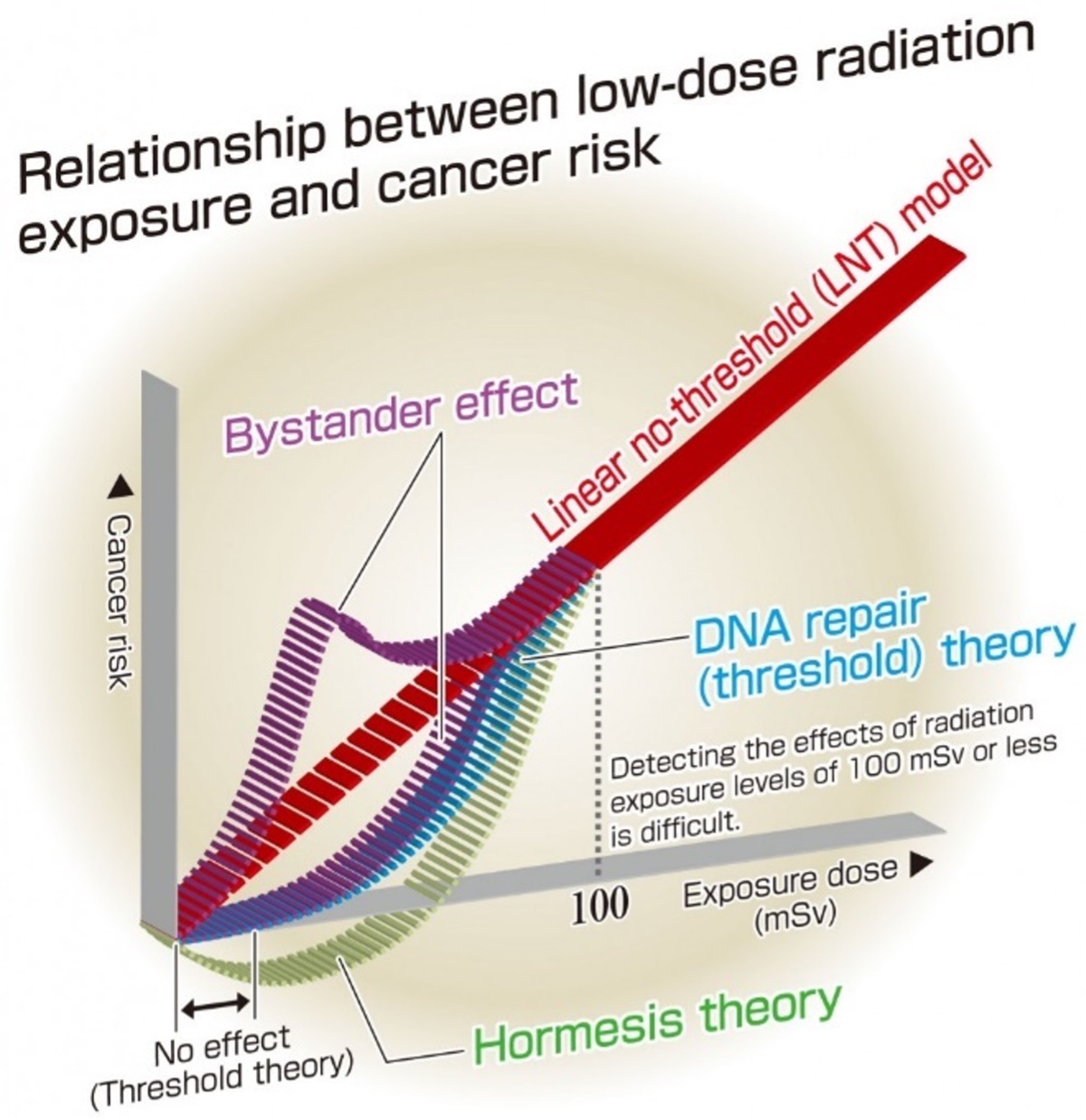 Relationship between low-dose radiation exposure and cancer risk

Linear no-threshold (LNT) model

Bystander effect

▲ Cancer risk

DNA repair (threshold) theory

Detecting the effects of radiation exposure levels of 100 mSv or less is difficult.

100

Exposure dose ▶ (mSv)

No effect (Threshold theory)

Hormesis theory